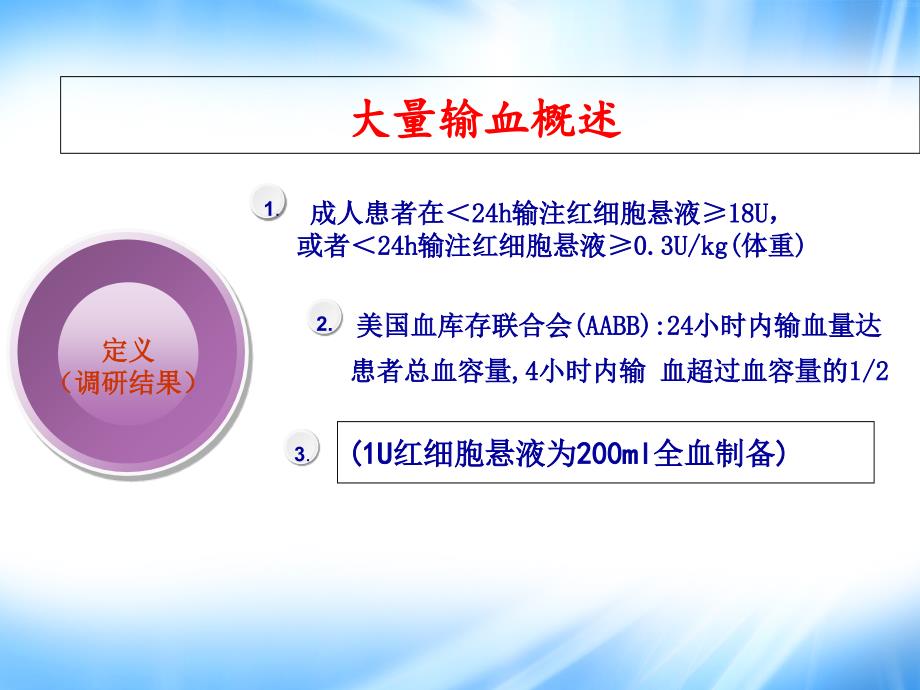 大量输血概述

定义
（调研结果）

1. 成人患者在＜24h输注红细胞悬液≥18U，或者＜24h输注红细胞悬液≥0.3U/kg(体重)

2. 美国血库存联合会(AABB):24小时内输血量达患者总血容量,4小时内输 血超过血容量的1/2

3. (1U红细胞悬液为200ml全血制备)